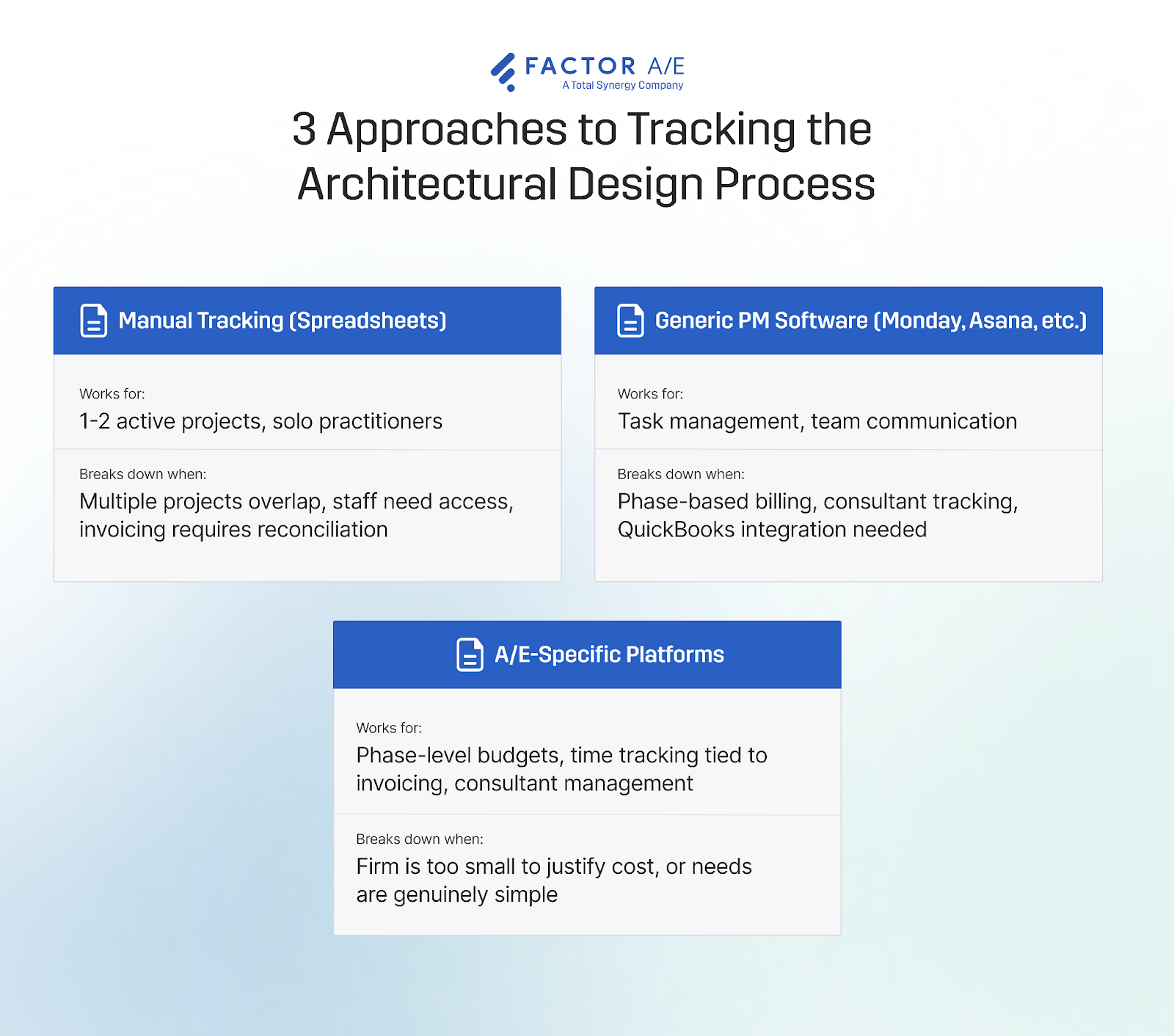 FACTOR A/E
A Total Synergy Company

3 Approaches to Tracking the Architectural Design Process

Manual Tracking (Spreadsheets)

Works for:
1-2 active projects, solo practitioners

Breaks down when:
Multiple projects overlap, staff need access, invoicing requires reconciliation

Generic PM Software (Monday, Asana, etc.)

Works for:
Task management, team communication

Breaks down when:
Phase-based billing, consultant tracking, QuickBooks integration needed

A/E-Specific Platforms

Works for:
Phase-level budgets, time tracking tied to invoicing, consultant management

Breaks down when:
Firm is too small to justify cost, or needs are genuinely simple